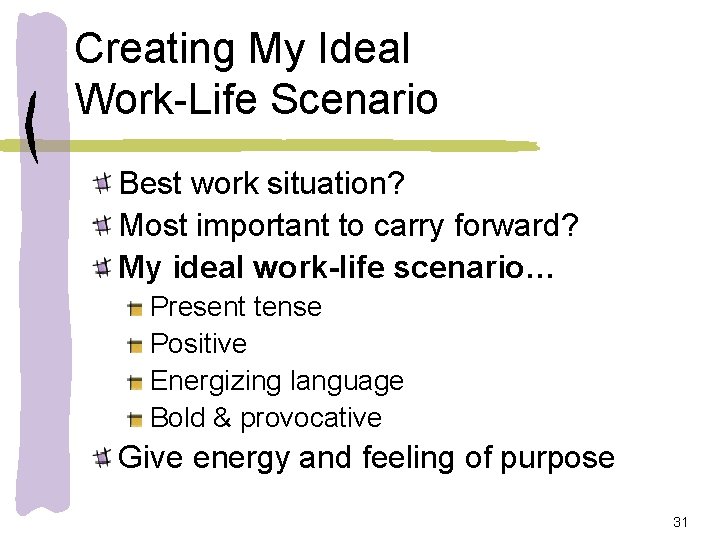 Creating My Ideal Work-Life Scenario

Best work situation?

Most important to carry forward?

My ideal work-life scenario…

Present tense

Positive

Energizing language

Bold & provocative

Give energy and feeling of purpose

31